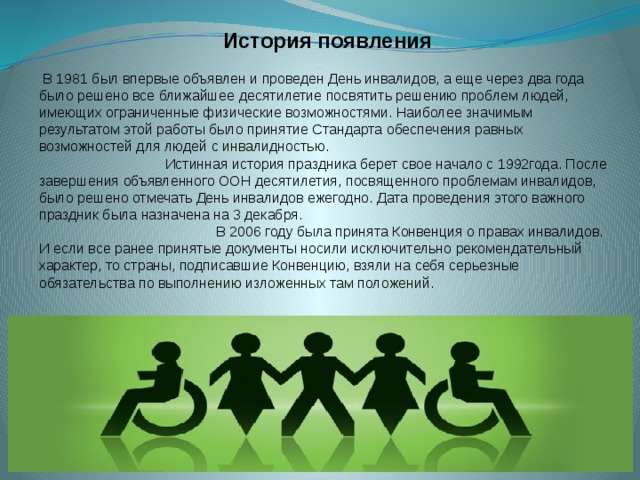 История появления

В 1981 был впервые объявлен и проведен День инвалидов, а еще через два года было решено все ближайшее десятилетие посвятить решению проблем людей, имеющих ограниченные физические возможностями. Наиболее значимым результатом этой работы было принятие Стандарта обеспечения равных возможностей для людей с инвалидностью.

Истинная история праздника берет свое начало с 1992года. После завершения объявленного ООН десятилетия, посвященного проблемам инвалидов, было решено отмечать День инвалидов ежегодно. Дата проведения этого важного праздник была назначена на 3 декабря.

В 2006 году была принята Конвенция о правах инвалидов. И если все ранее принятые документы носили исключительно рекомендательный характер, то страны, подписавшие Конвенцию, взяли на себя серьезные обязательства по выполнению изложенных там положений.